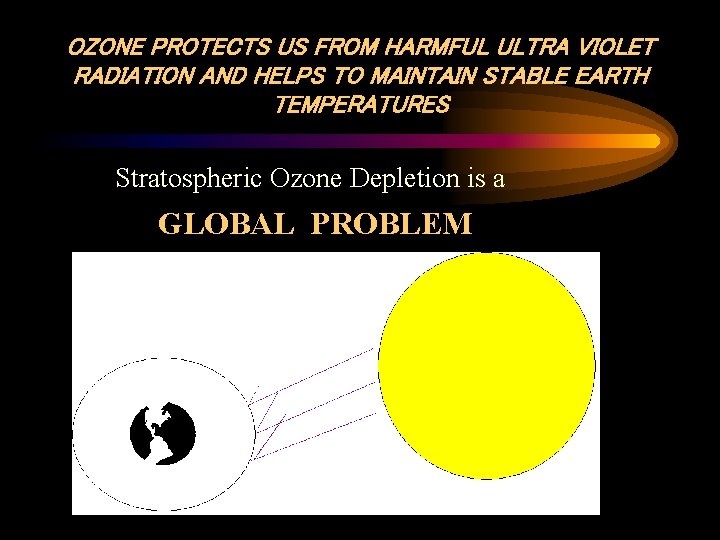 OZONE PROTECTS US FROM HARMFUL ULTRA VIOLET RADIATION AND HELPS TO MAINTAIN STABLE EARTH TEMPERATURES

Stratospheric Ozone Depletion is a

GLOBAL PROBLEM